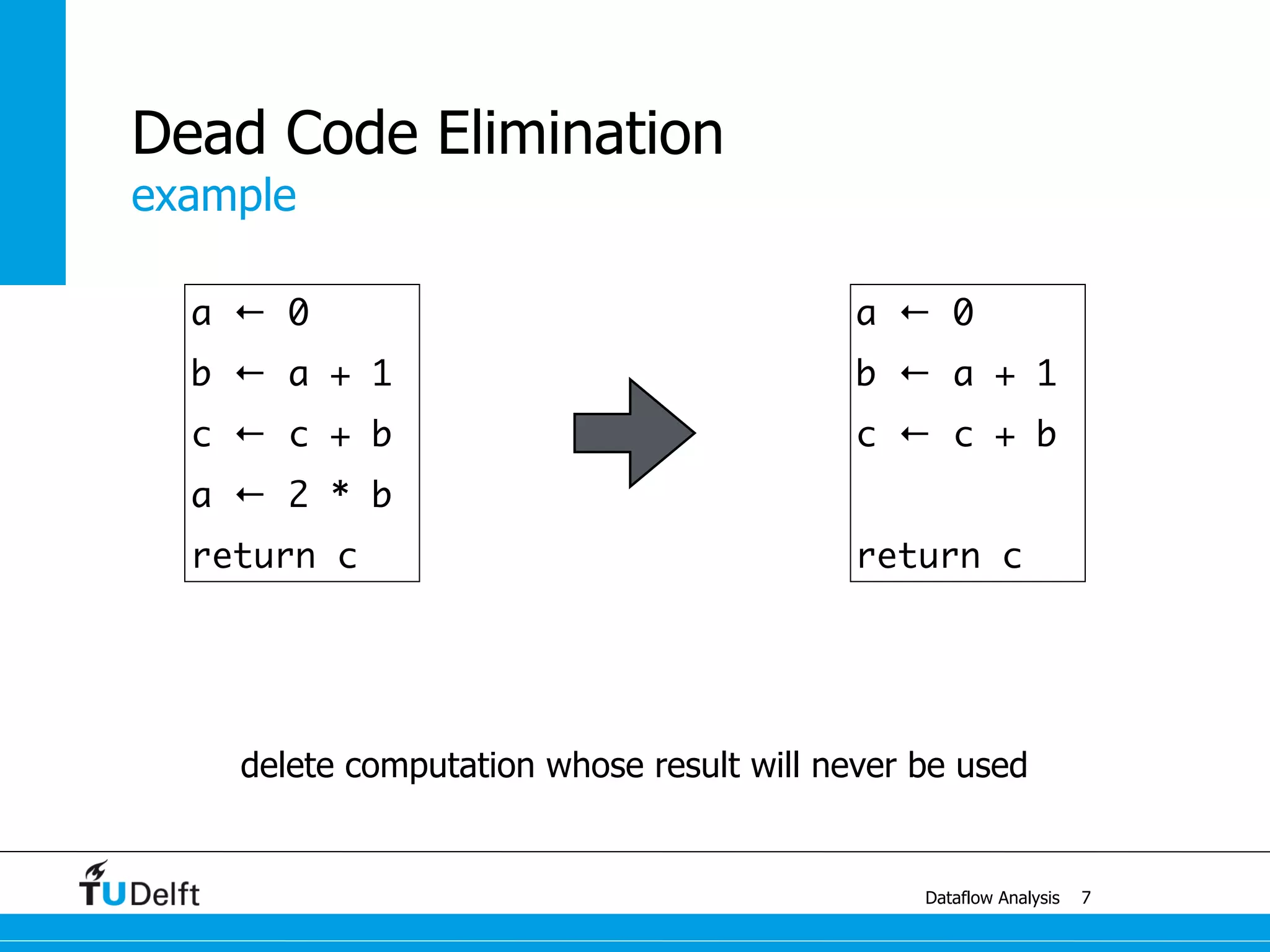 Dead Code Elimination
example

a ← 0
b ← a + 1
c ← c + b
a ← 2 * b
return c

a ← 0
b ← a + 1
c ← c + b

return c

delete computation whose result will never be used

TUDelft

Dataflow Analysis 7